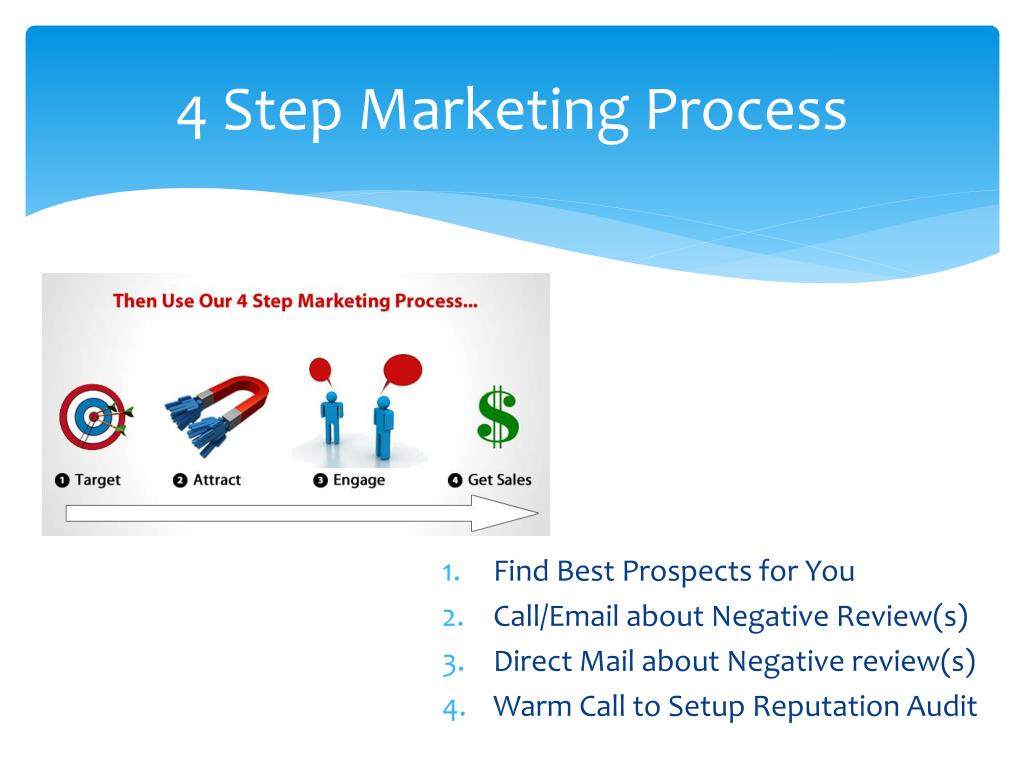 4 Step Marketing Process

Then Use Our 4 Step Marketing Process...

$

1 Target
2 Attract
3 Engage
4 Get Sales

1. Find Best Prospects for You
2. Call/Email about Negative Review(s)
3. Direct Mail about Negative review(s)
4. Warm Call to Setup Reputation Audit